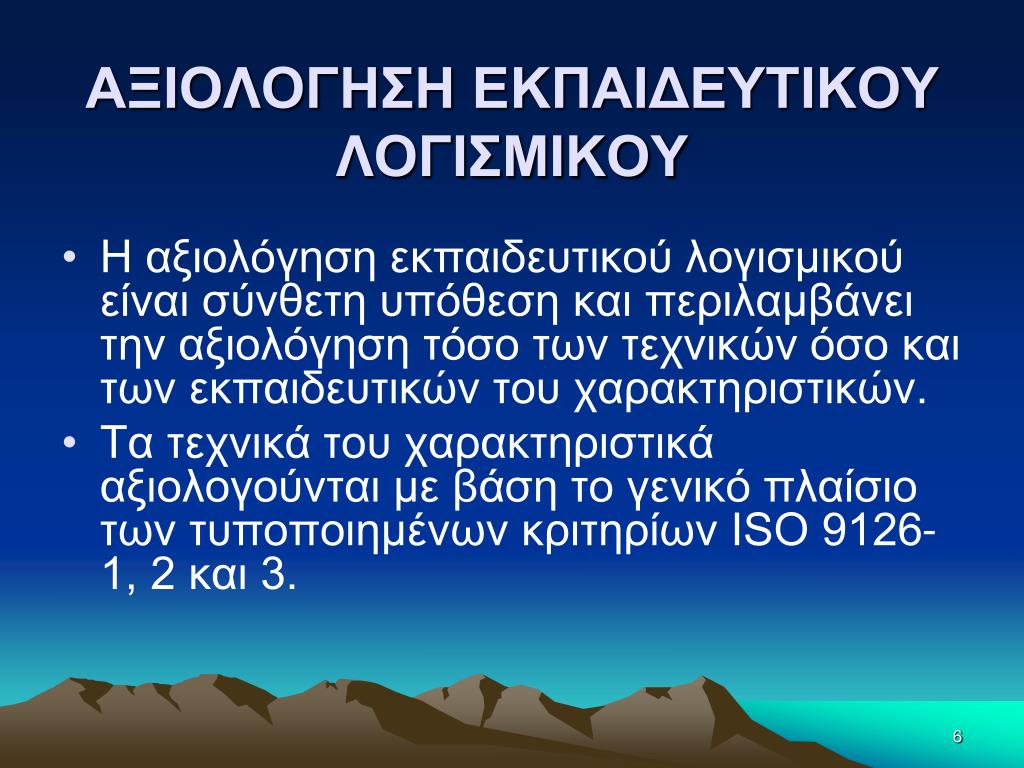 ΑΞΙΟΛΟΓΗΣΗ ΕΚΠΑΙΔΕΥΤΙΚΟΥ ΛΟΓΙΣΜΙΚΟΥ

• Η αξιολόγηση εκπαιδευτικού λογισμικού είναι σύνθετη υπόθεση και περιλαμβάνει την αξιολόγηση τόσο των τεχνικών όσο και των εκπαιδευτικών του χαρακτηριστικών.
• Τα τεχνικά του χαρακτηριστικά αξιολογούνται με βάση το γενικό πλαίσιο των τυποποιημένων κριτηρίων ISO 9126-1, 2 και 3.

6